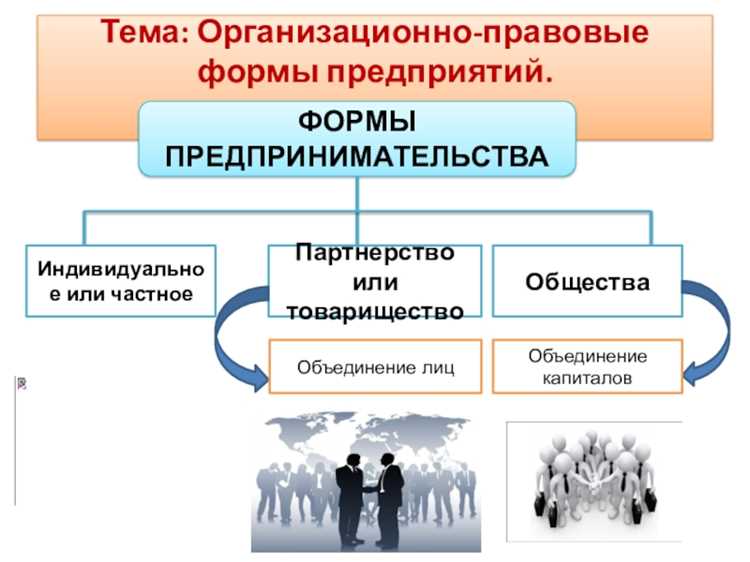 Тема: Организационно-правовые формы предприятий.

ФОРМЫ ПРЕДПРИНИМАТЕЛЬСТВА

Индивидуальное или частное

Партнерство или товарищество

Общества

Объединение лиц

Объединение капиталов